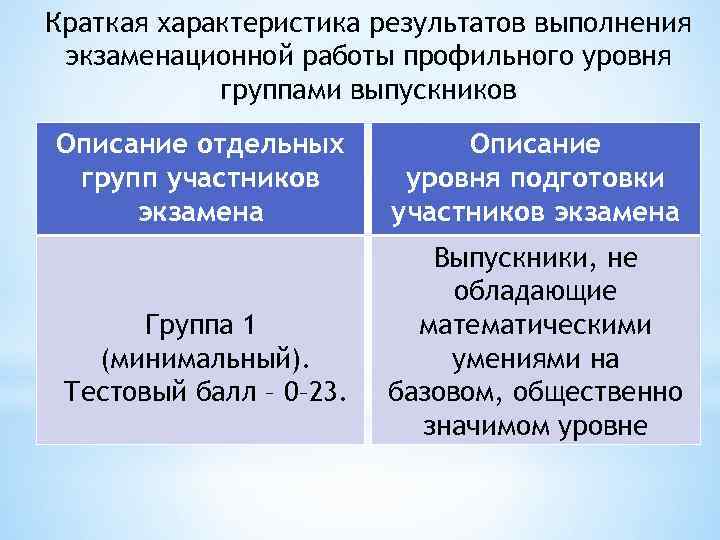 Краткая характеристика результатов выполнения экзаменационной работы профильного уровня группами выпускников

| Описание отдельных групп участников экзамена | Описание уровня подготовки участников экзамена |
|---|---|
| Группа 1 (минимальный). Тестовый балл – 0–23. | Выпускники, не обладающие математическими умениями на базовом, общественно значимом уровне |